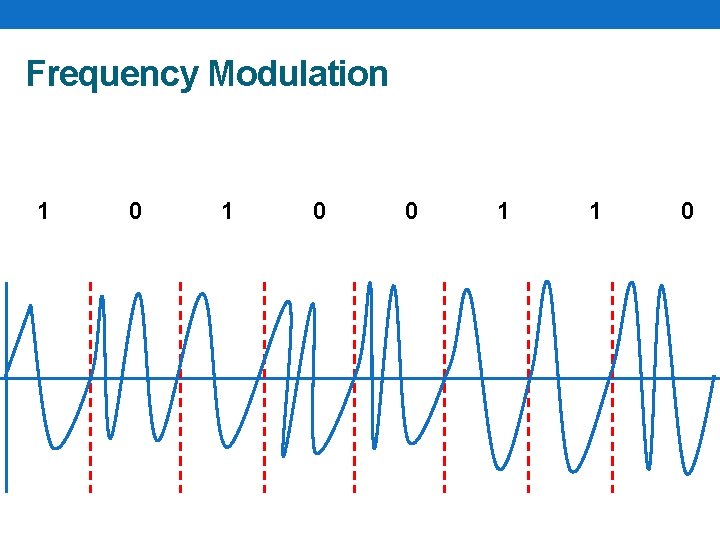 Frequency Modulation

1 0 1 0 0 1 1 0